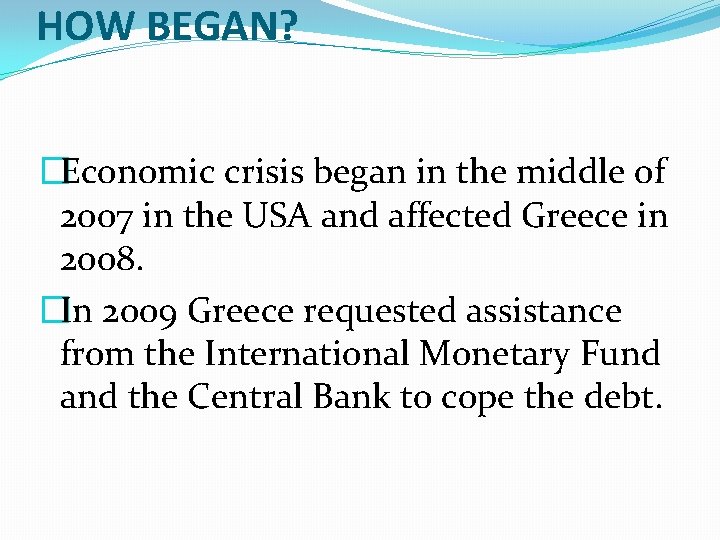 HOW BEGAN?

Economic crisis began in the middle of 2007 in the USA and affected Greece in 2008.

In 2009 Greece requested assistance from the International Monetary Fund and the Central Bank to cope the debt.